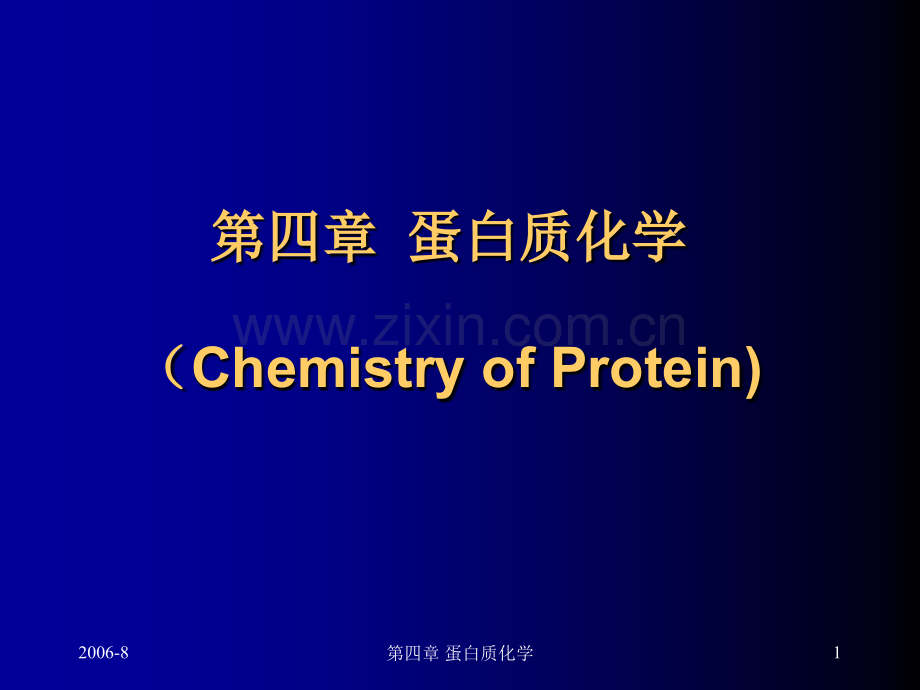 第四章 蛋白质化学

www.zixin.com.cn

（Chemistry of Protein)

2006-8

第四章 蛋白质化学

1